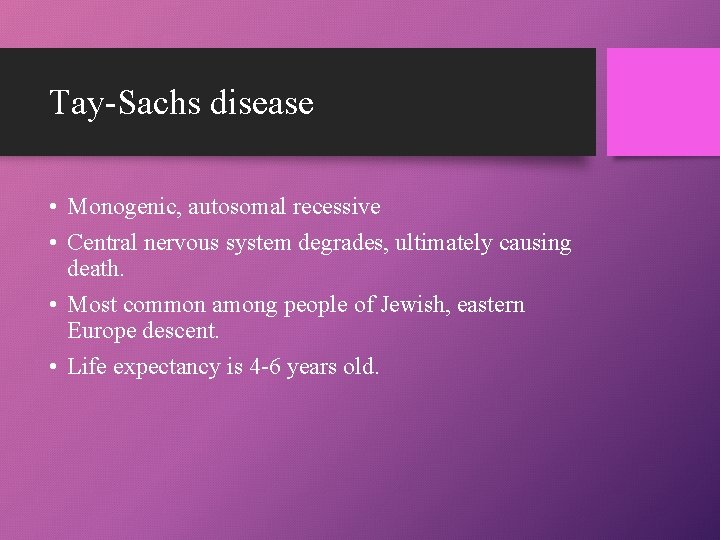 Tay-Sachs disease

• Monogenic, autosomal recessive
• Central nervous system degrades, ultimately causing death.
• Most common among people of Jewish, eastern Europe descent.
• Life expectancy is 4-6 years old.